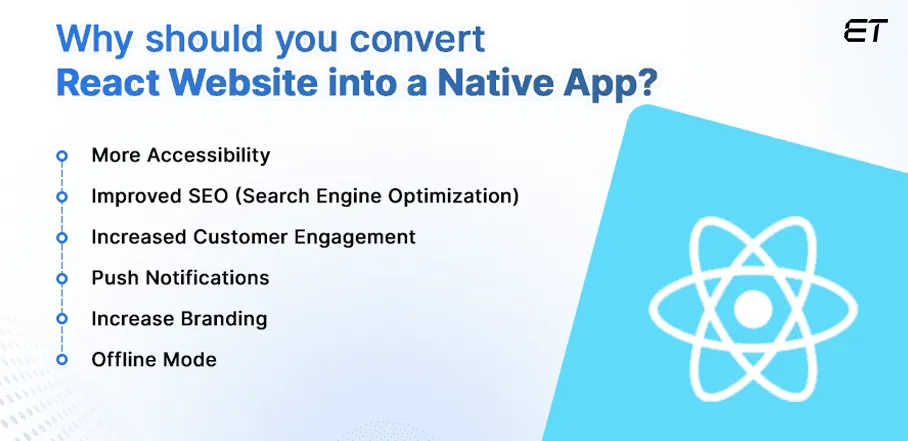 Why should you convert
React Website into a Native App?

ET

More Accessibility

Improved SEO (Search Engine Optimization)

Increased Customer Engagement

Push Notifications

Increase Branding

Offline Mode